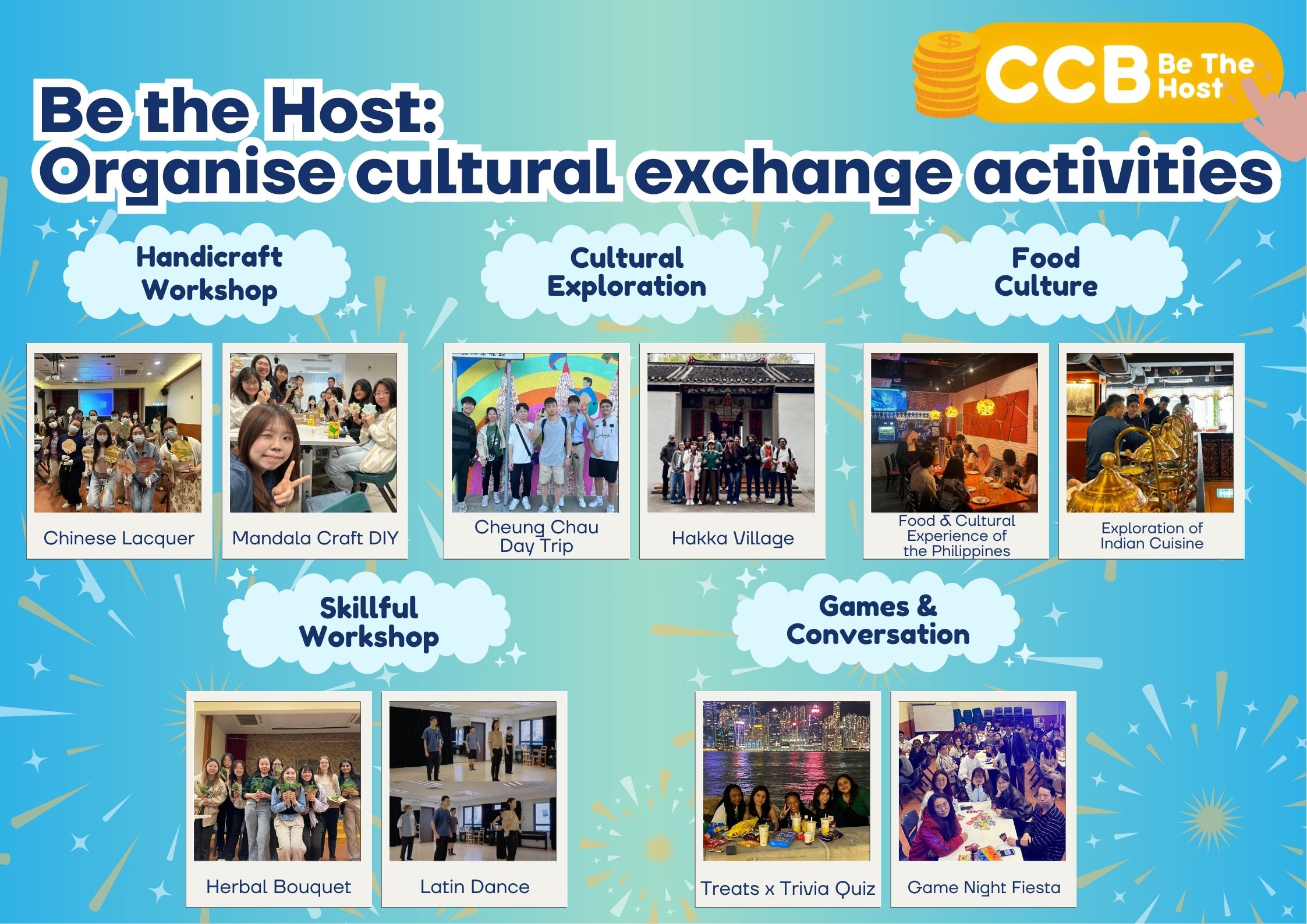 CCB Be The Host

Be the Host:
Organise cultural exchange activities

Handicraft Workshop

Chinese Lacquer

Mandala Craft DIY

Cultural Exploration

Cheung Chau Day Trip

Hakka Village

Food Culture

Food & Cultural Experience of the Philippines

Exploration of Indian Cuisine

Skillful Workshop

Herbal Bouquet

Latin Dance

Games & Conversation

Treats x Trivia Quiz

Game Night Fiesta